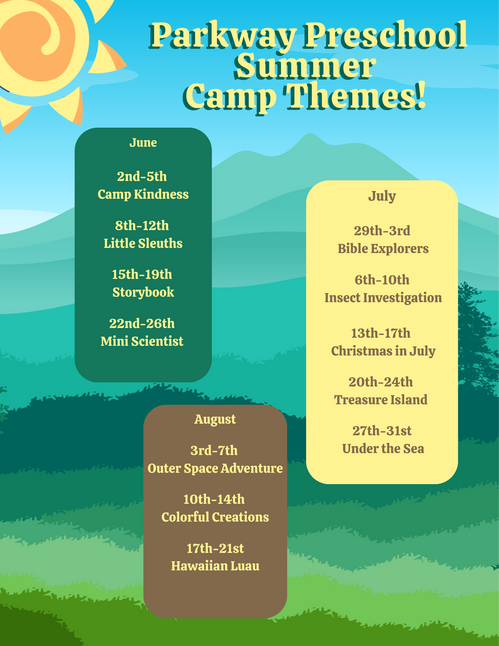 Parkway Preschool Summer Camp Themes!

June

2nd-5th
Camp Kindness

8th-12th
Little Sleuths

15th-19th
Storybook

22nd-26th
Mini Scientist

July

29th-3rd
Bible Explorers

6th-10th
Insect Investigation

13th-17th
Christmas in July

20th-24th
Treasure Island

27th-31st
Under the Sea

August

3rd-7th
Outer Space Adventure

10th-14th
Colorful Creations

17th-21st
Hawaiian Luau